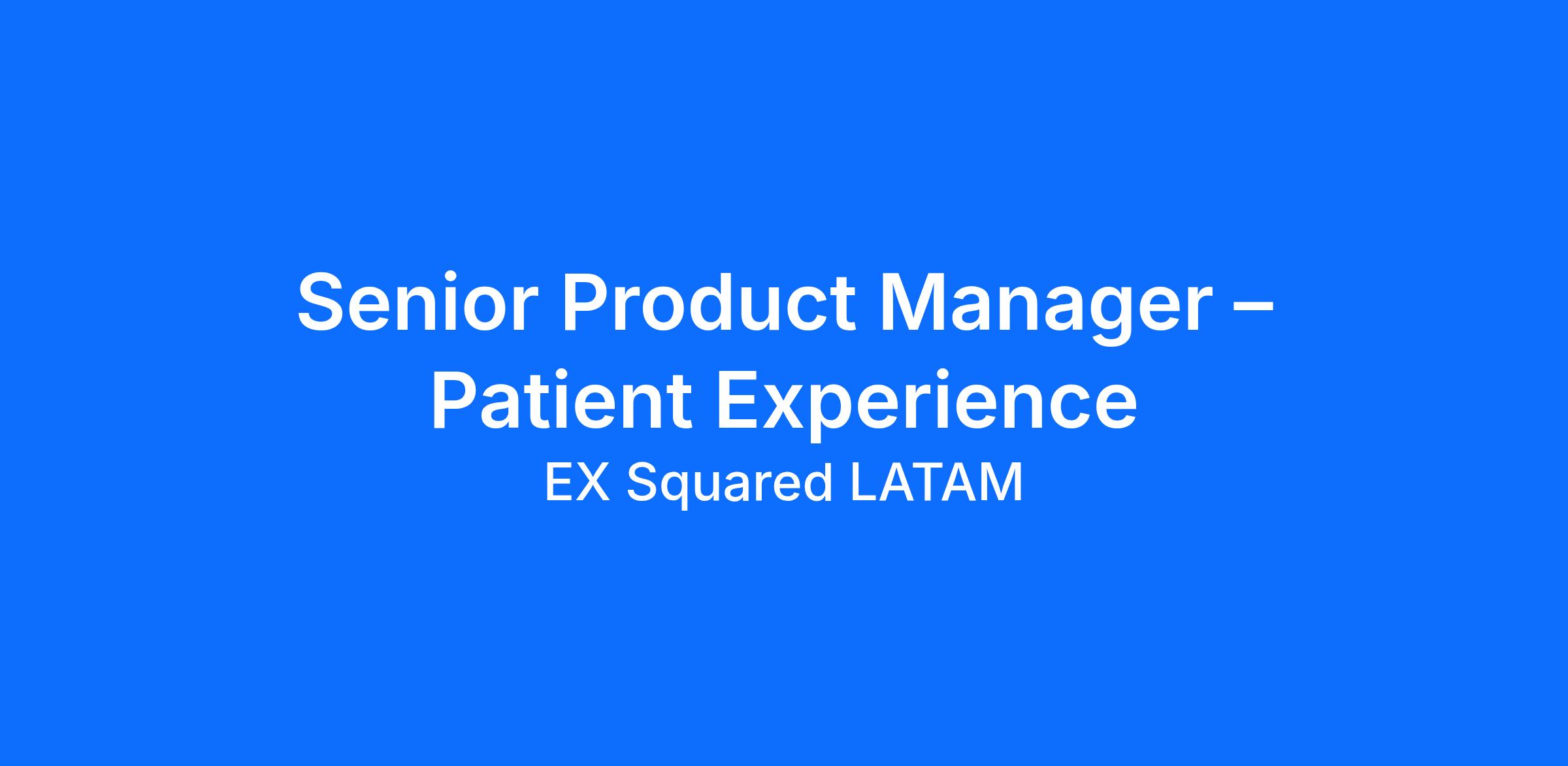 Senior Product Manager – Patient Experience

EX Squared LATAM